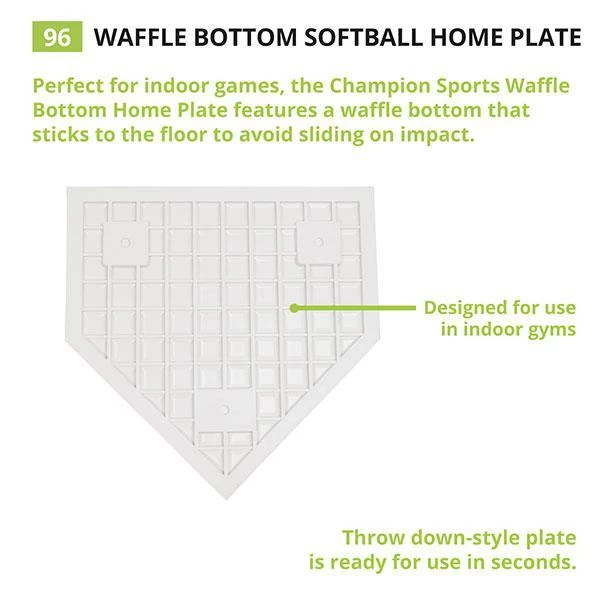 96 WAFFLE BOTTOM SOFTBALL HOME PLATE

Perfect for indoor games, the Champion Sports Waffle Bottom Home Plate features a waffle bottom that sticks to the floor to avoid sliding on impact.

Designed for use in indoor gyms

Throw down-style plate is ready for use in seconds.